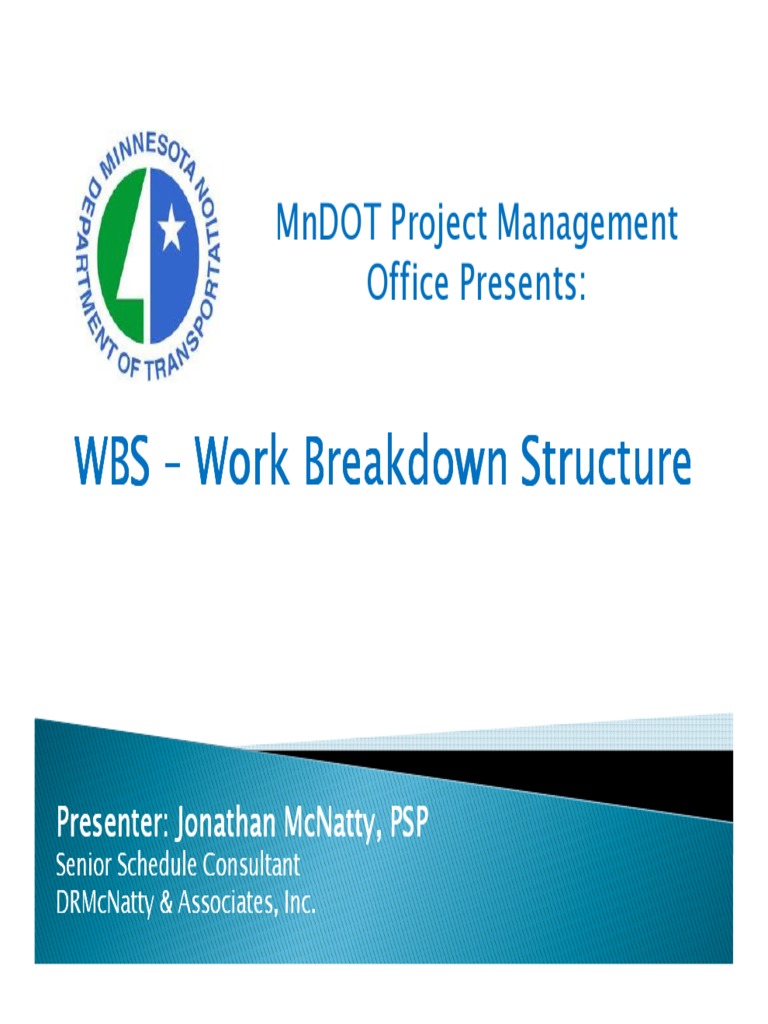 MINNESOTA DEPARTMENT OF TRANSPORTATION

MnDOT Project Management Office Presents:

WBS – Work Breakdown Structure

Presenter: Jonathan McNatty, PSP
Senior Schedule Consultant
DRMcNatty & Associates, Inc.